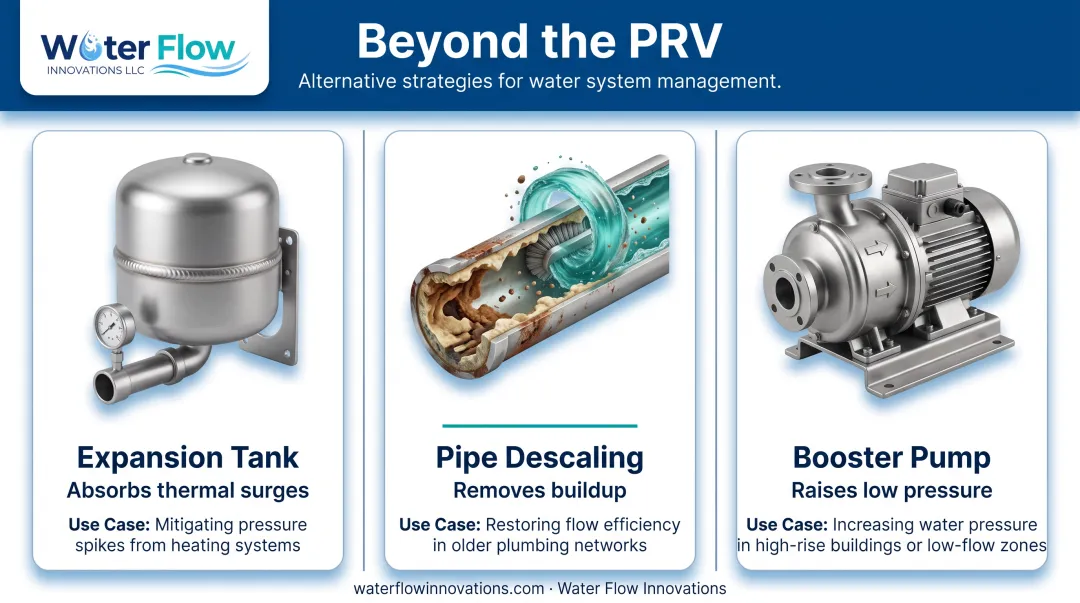 Water Flow
INNOVATIONS LLC

Beyond the PRV
Alternative strategies for water system management.

Expansion Tank
Absorbs thermal surges
Use Case: Mitigating pressure spikes from heating systems

Pipe Descaling
Removes buildup
Use Case: Restoring flow efficiency in older plumbing networks

Booster Pump
Raises low pressure
Use Case: Increasing water pressure in high-rise buildings or low-flow zones

waterflowinnovations.com · Water Flow Innovations